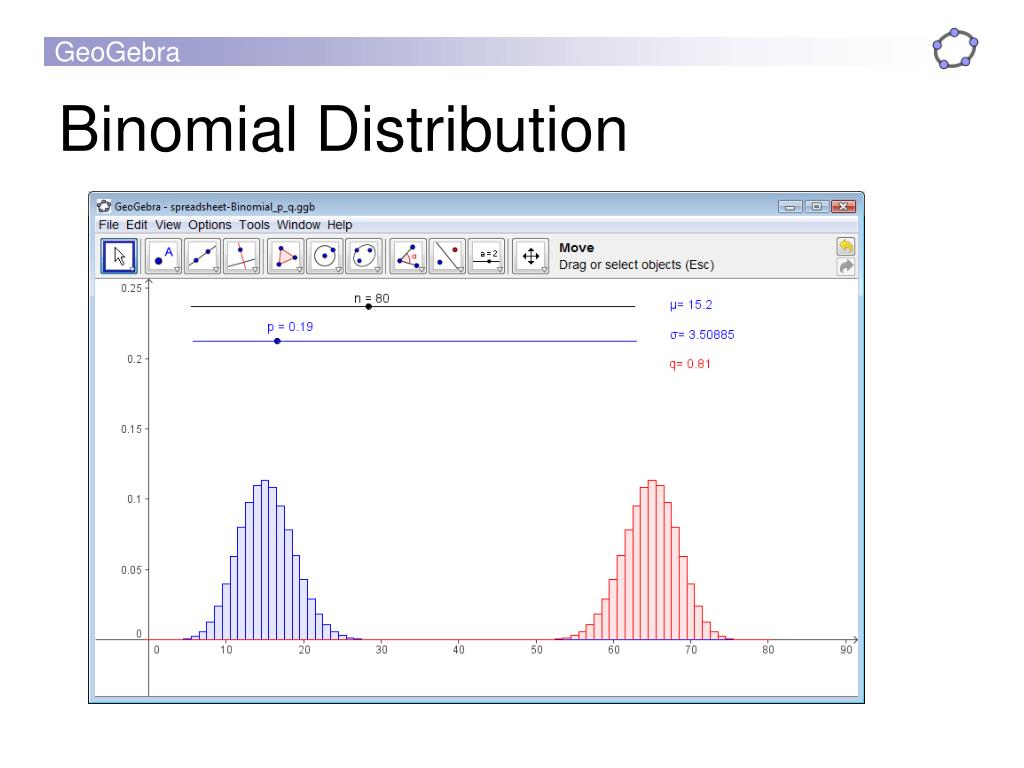 GeoGebra

Binomial Distribution

GeoGebra - spreadsheet-Binomial_p_q.ggb

File Edit View Options Tools Window Help

a=2

Move
Drag or select objects (Esc)

n = 80

p = 0.19

μ= 15.2

σ= 3.50885

q= 0.81

0.25

0.2

0.15

0.1

0.05

0

0 10 20 30 40 50 60 70 80 90